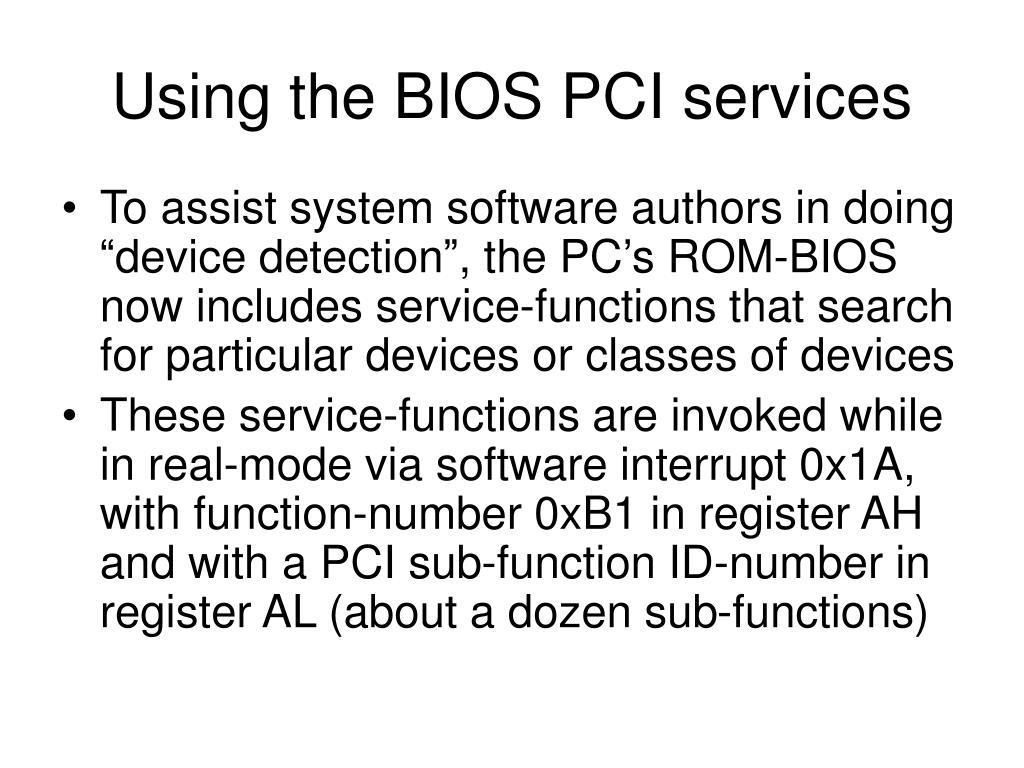 Using the BIOS PCI services

• To assist system software authors in doing “device detection”, the PC’s ROM-BIOS now includes service-functions that search for particular devices or classes of devices

• These service-functions are invoked while in real-mode via software interrupt 0x1A, with function-number 0xB1 in register AH and with a PCI sub-function ID-number in register AL (about a dozen sub-functions)